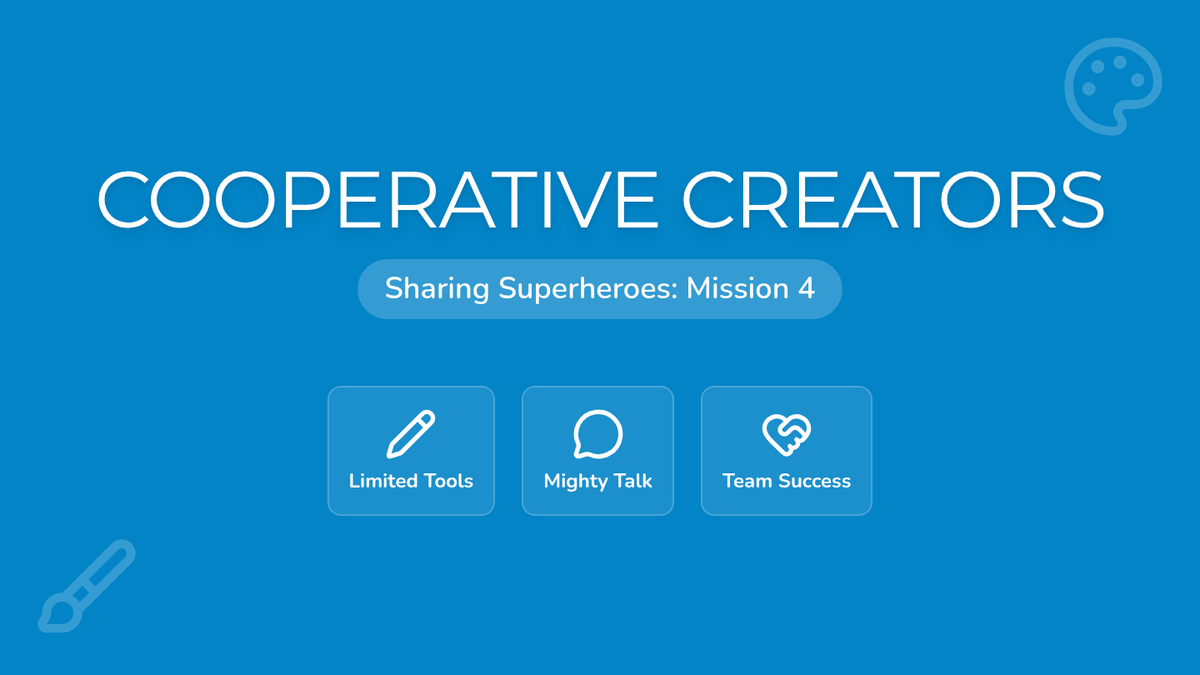 COOPERATIVE CREATORS

Sharing Superheroes: Mission 4

Limited Tools

Mighty Talk

Team Success